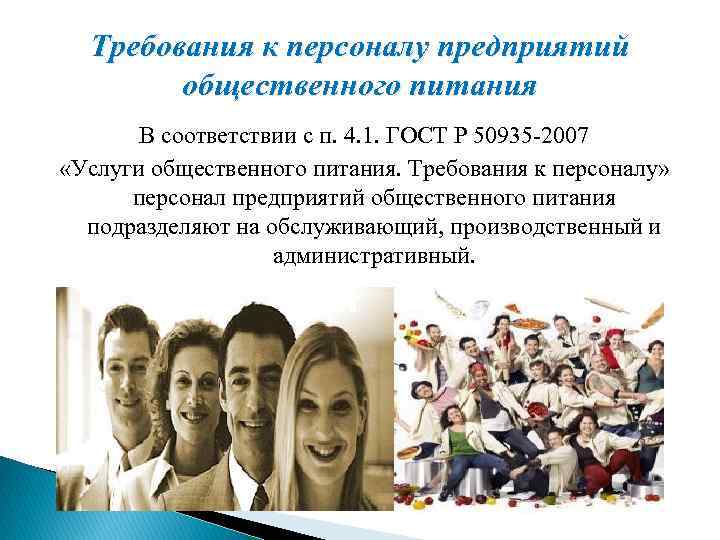 Требования к персоналу предприятий общественного питания

В соответствии с п. 4.1. ГОСТ Р 50935-2007 «Услуги общественного питания. Требования к персоналу» персонал предприятий общественного питания подразделяют на обслуживающий, производственный и административный.